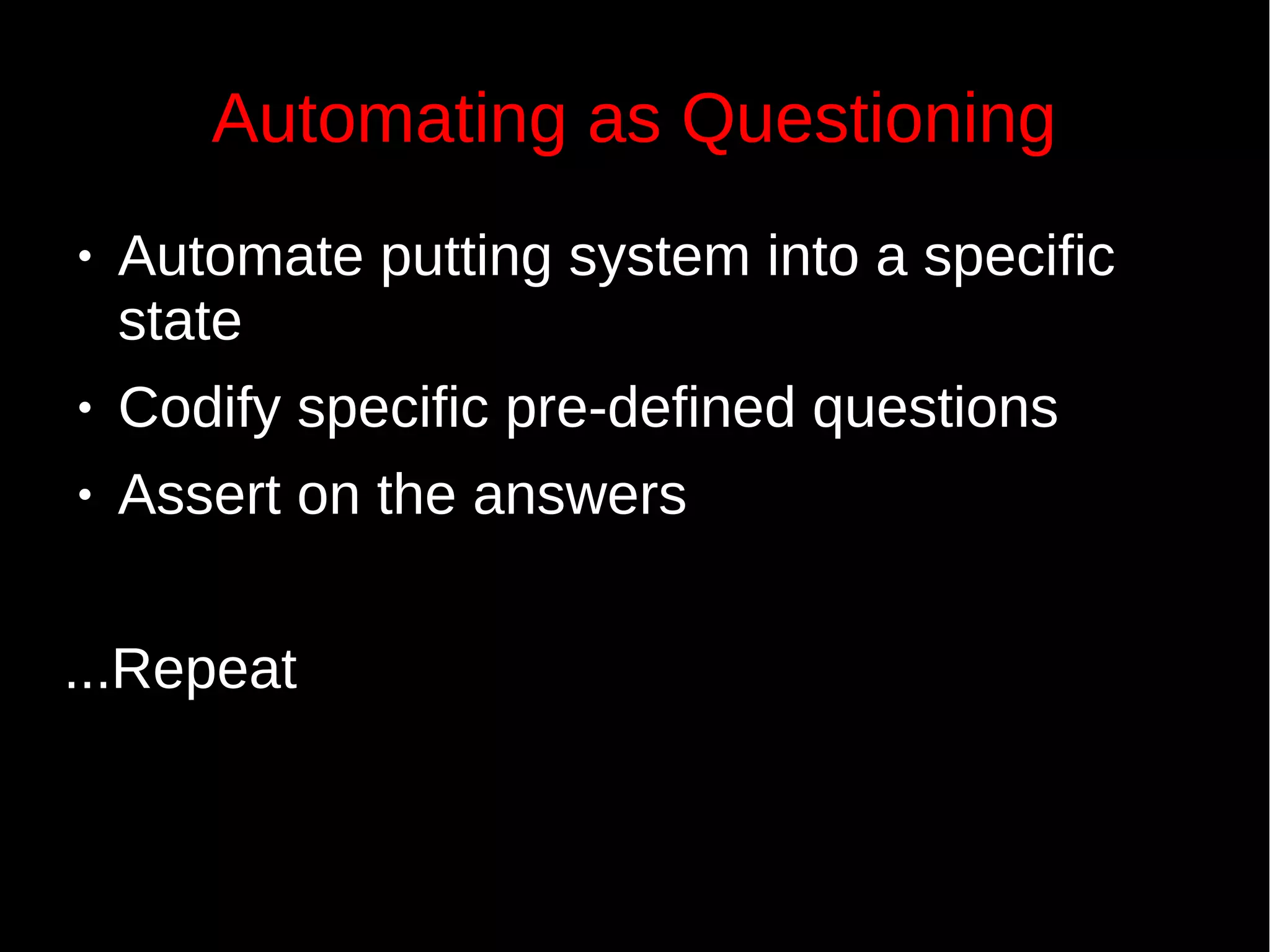 Automating as Questioning

• Automate putting system into a specific state
• Codify specific pre-defined questions
• Assert on the answers

...Repeat